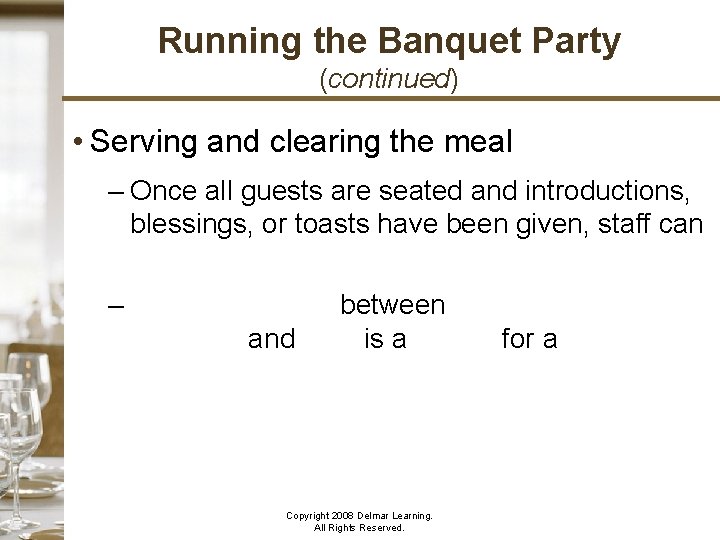 Running the Banquet Party
(continued)

• Serving and clearing the meal

– Once all guests are seated and introductions, blessings, or toasts have been given, staff can

– between and is a for a

Copyright 2008 Delmar Learning.
All Rights Reserved.